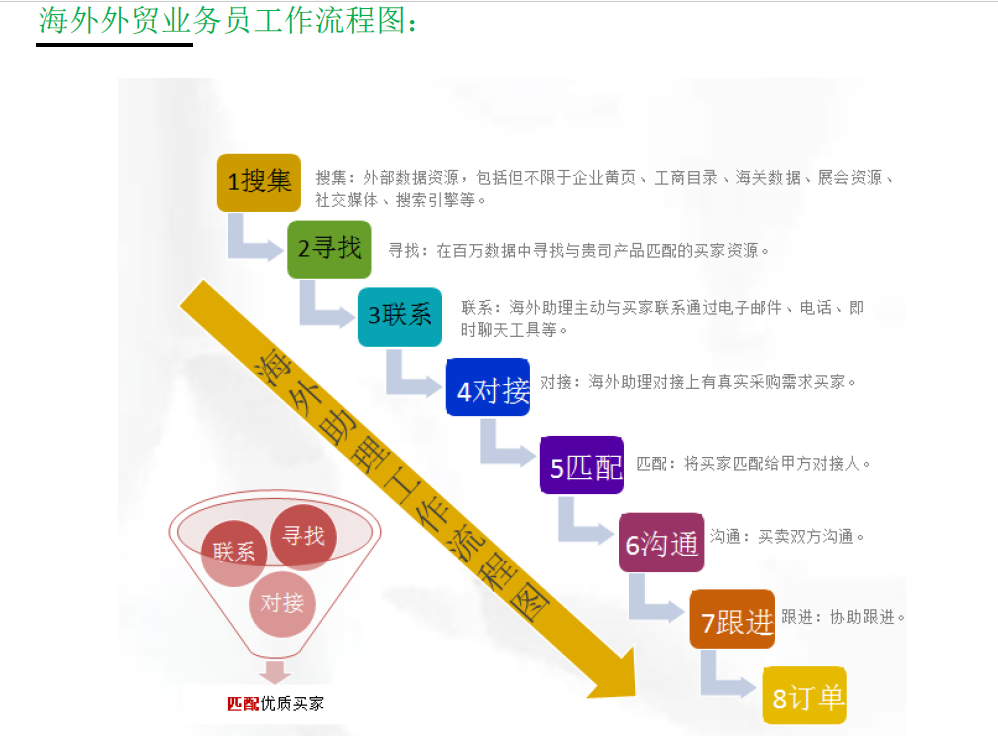 海外外贸业务员工作流程图：

1搜集
搜集：外部数据资源，包括但不限于企业黄页、工商目录、海关数据、展会资源、社交媒体、搜索引擎等。

2寻找
寻找：在百万数据中寻找与贵司产品匹配的买家资源。

3联系
联系：海外助理主动与买家联系通过电子邮件、电话、即时聊天工具等。

4对接
对接：海外助理对接上有真实采购需求买家。

5匹配
匹配：将买家匹配给甲方对接人。

6沟通
沟通：买卖双方沟通。

7跟进
跟进：协助跟进。

8订单

海外助理工作流程图

联系
寻找
对接
匹配优质买家